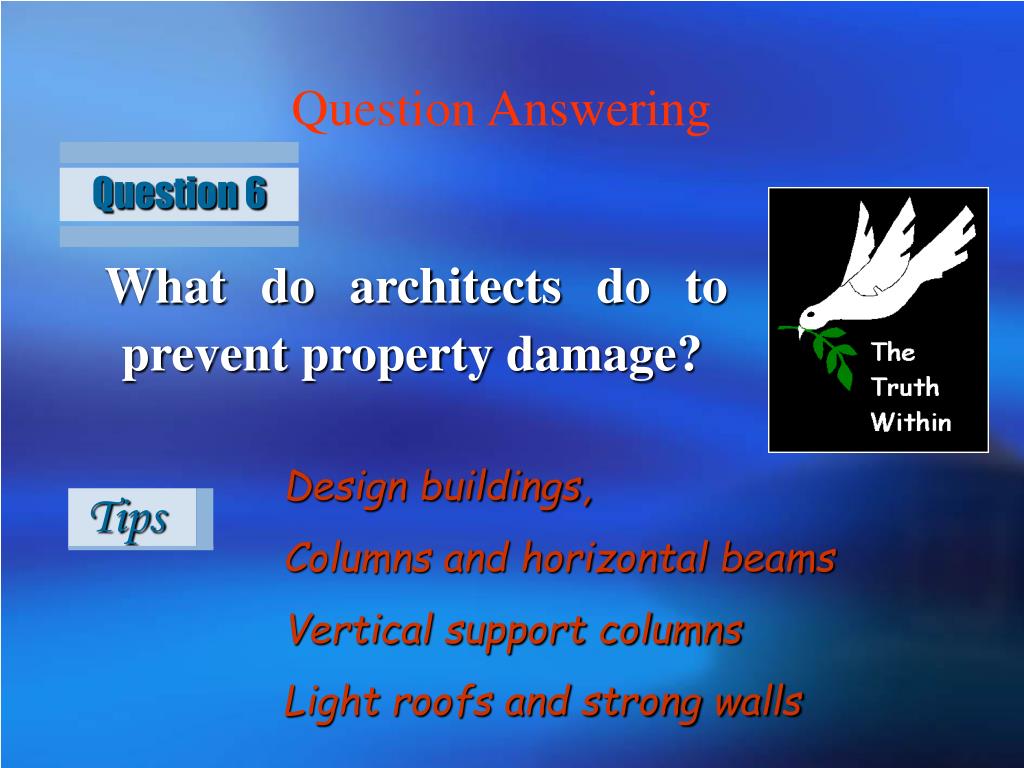 Question Answering

Question 6

What do architects do to prevent property damage?

The Truth Within

Tips

Design buildings,

Columns and horizontal beams

Vertical support columns

Light roofs and strong walls